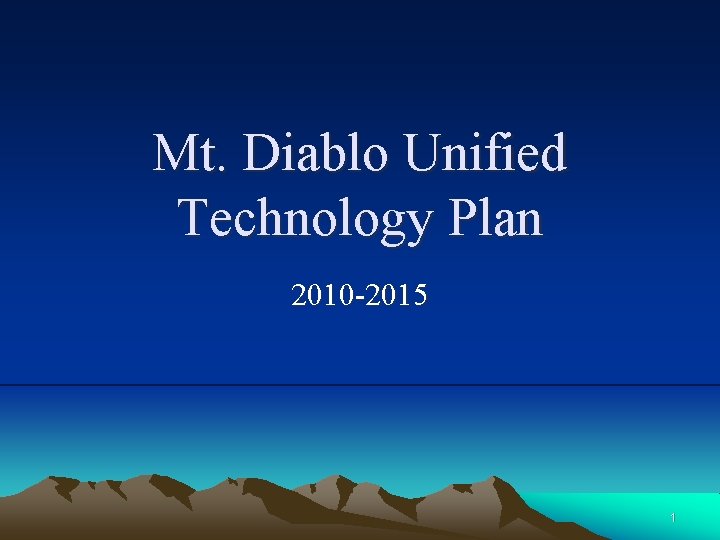 Mt. Diablo Unified Technology Plan

2010-2015

1